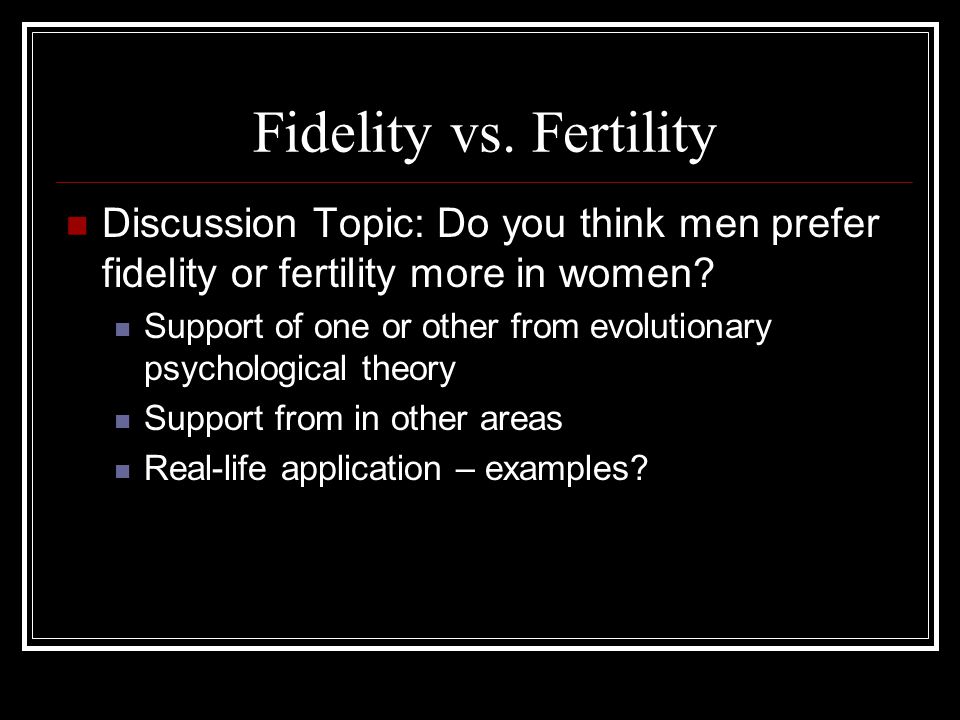 Fidelity vs. Fertility

Discussion Topic: Do you think men prefer fidelity or fertility more in women?

Support of one or other from evolutionary psychological theory

Support from in other areas

Real-life application – examples?